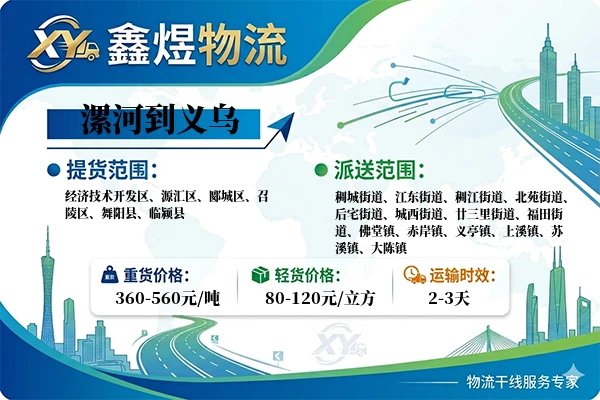 XY 鑫煜物流

漯河到义乌

提货范围：

经济技术开发区、源汇区、郾城区、召陵区、舞阳县、临颍县

派送范围：

稠城街道、江东街道、稠江街道、北苑街道、后宅街道、城西街道、廿三里街道、福田街道、佛堂镇、赤岸镇、义亭镇、上溪镇、苏溪镇、大陈镇

重货价格：
360-560元/吨

轻货价格：
80-120元/立方

运输时效：
2-3天

XY

物流干线服务专家